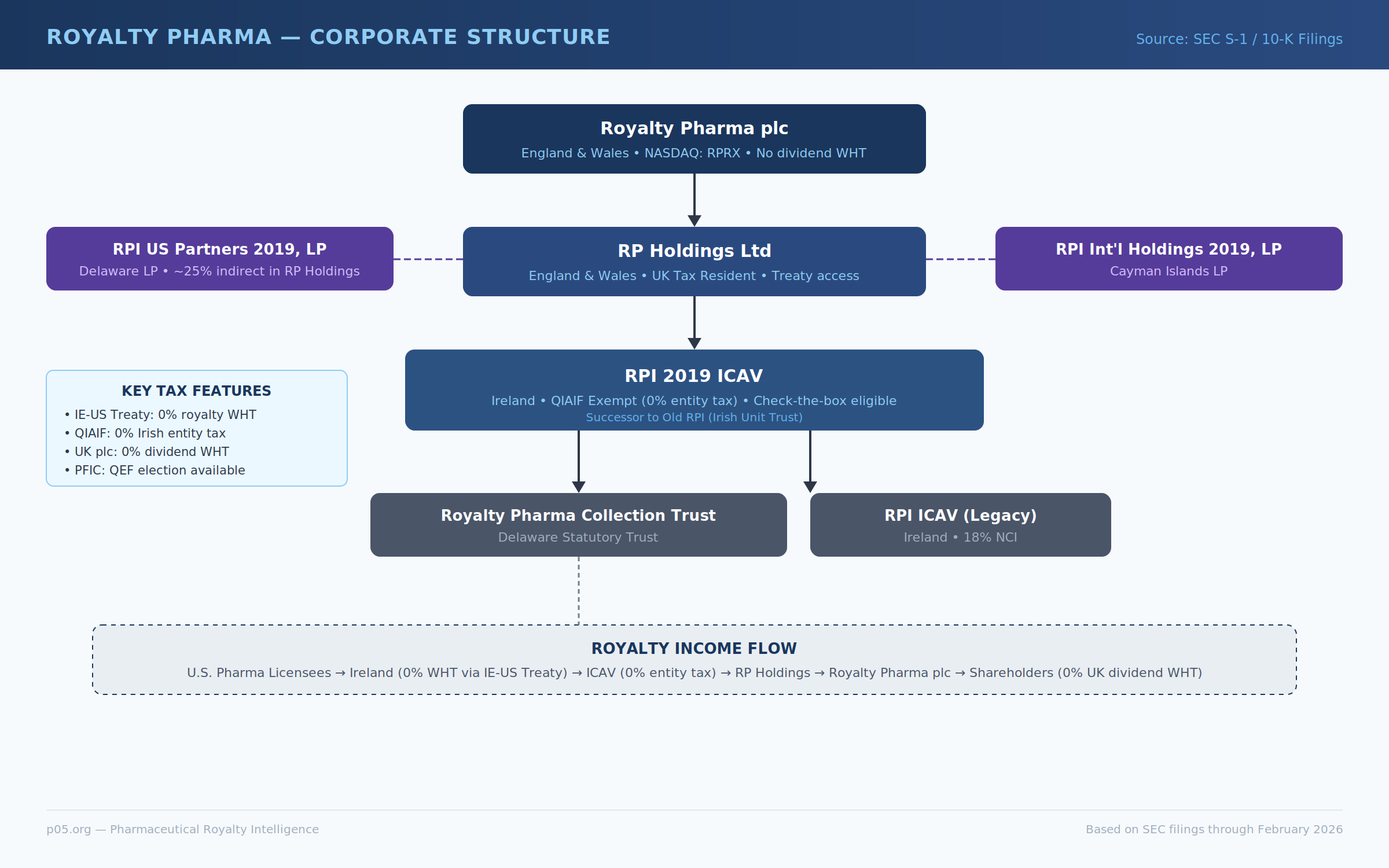 ROYALTY PHARMA — CORPORATE STRUCTURE

Source: SEC S-1 / 10-K Filings

Royalty Pharma plc
England & Wales • NASDAQ: RPRX • No dividend WHT

RPI US Partners 2019, LP
Delaware LP • ~25% indirect in RP Holdings

RP Holdings Ltd
England & Wales • UK Tax Resident • Treaty access

RPI Int'l Holdings 2019, LP
Cayman Islands LP

KEY TAX FEATURES
• IE-US Treaty: 0% royalty WHT
• QIAIF: 0% Irish entity tax
• UK plc: 0% dividend WHT
• PFIC: QEF election available

RPI 2019 ICAV
Ireland • QIAIF Exempt (0% entity tax) • Check-the-box eligible
Successor to Old RPI (Irish Unit Trust)

Royalty Pharma Collection Trust
Delaware Statutory Trust

RPI ICAV (Legacy)
Ireland • 18% NCI

ROYALTY INCOME FLOW
U.S. Pharma Licensees → Ireland (0% WHT via IE-US Treaty) → ICAV (0% entity tax) → RP Holdings → Royalty Pharma plc → Shareholders (0% UK dividend WHT)

p05.org — Pharmaceutical Royalty Intelligence

Based on SEC filings through February 2026